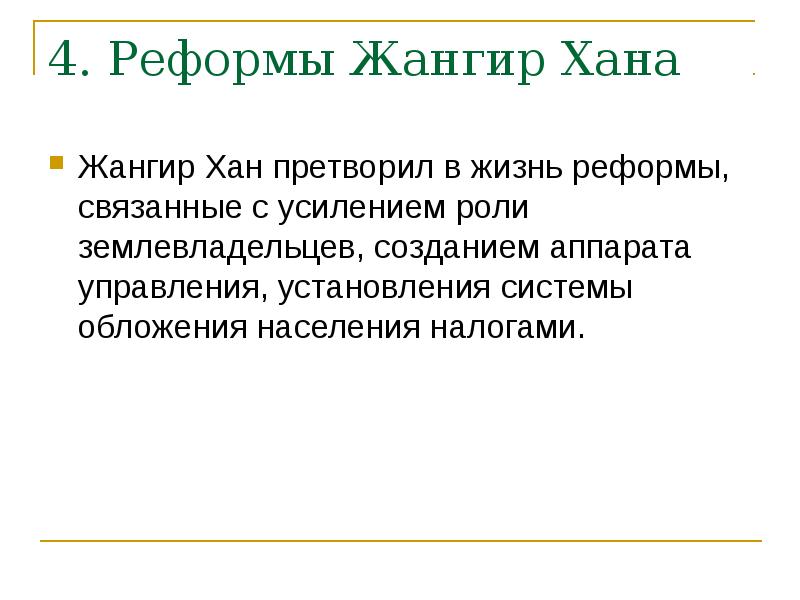 4. Реформы Жангир Хана

Жангир Хан претворил в жизнь реформы, связанные с усилением роли землевладельцев, созданием аппарата управления, установления системы обложения населения налогами.